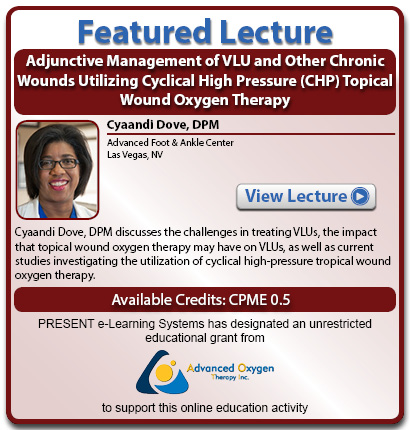 Featured Lecture

Adjunctive Management of VLU and Other Chronic Wounds Utilizing Cyclical High Pressure (CHP) Topical Wound Oxygen Therapy

Cyaandi Dove, DPM

Advanced Foot & Ankle Center
Las Vegas, NV

View Lecture

Cyaandi Dove, DPM discusses the challenges in treating VLUs, the impact that topical wound oxygen therapy may have on VLUs, as well as current studies investigating the utilization of cyclical high-pressure tropical wound oxygen therapy.

Available Credits: CPME 0.5

PRESENT e-Learning Systems has designated an unrestricted educational grant from

Advanced Oxygen Therapy Inc.

to support this online education activity